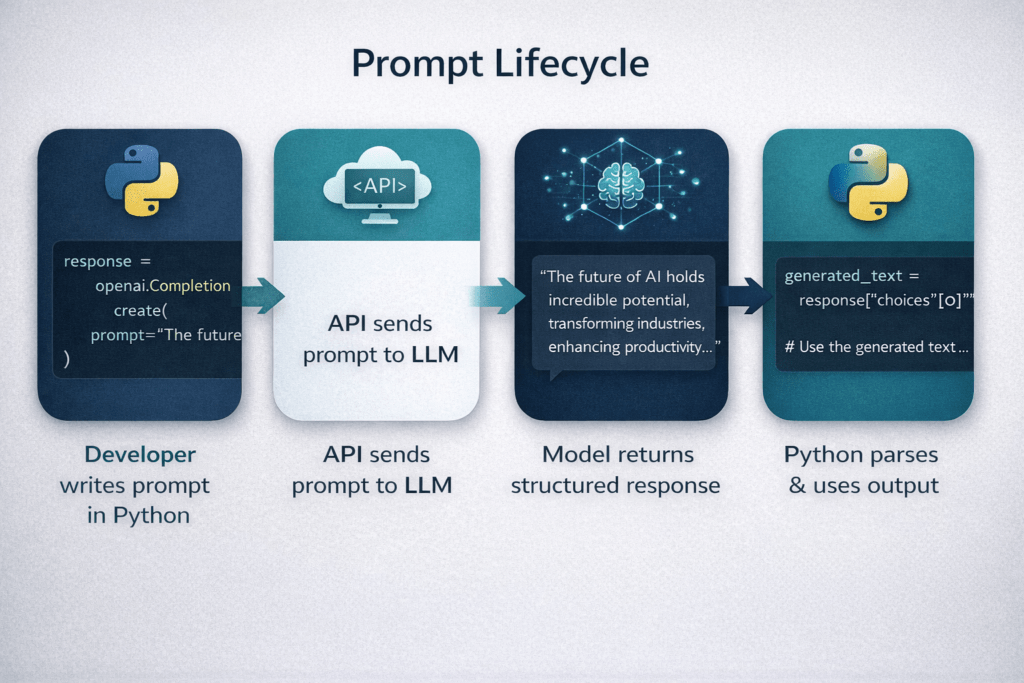 Prompt Lifecycle

response =
openai.Completion
create(
prompt="The future
)

Developer writes prompt in Python

<API>

API sends prompt to LLM

API sends prompt to LLM

"The future of AI holds incredible potential, transforming industries, enhancing productivity..."

Model returns structured response

generated_text =
response["choices"][0]""

# Use the generated text...

Python parses & uses output